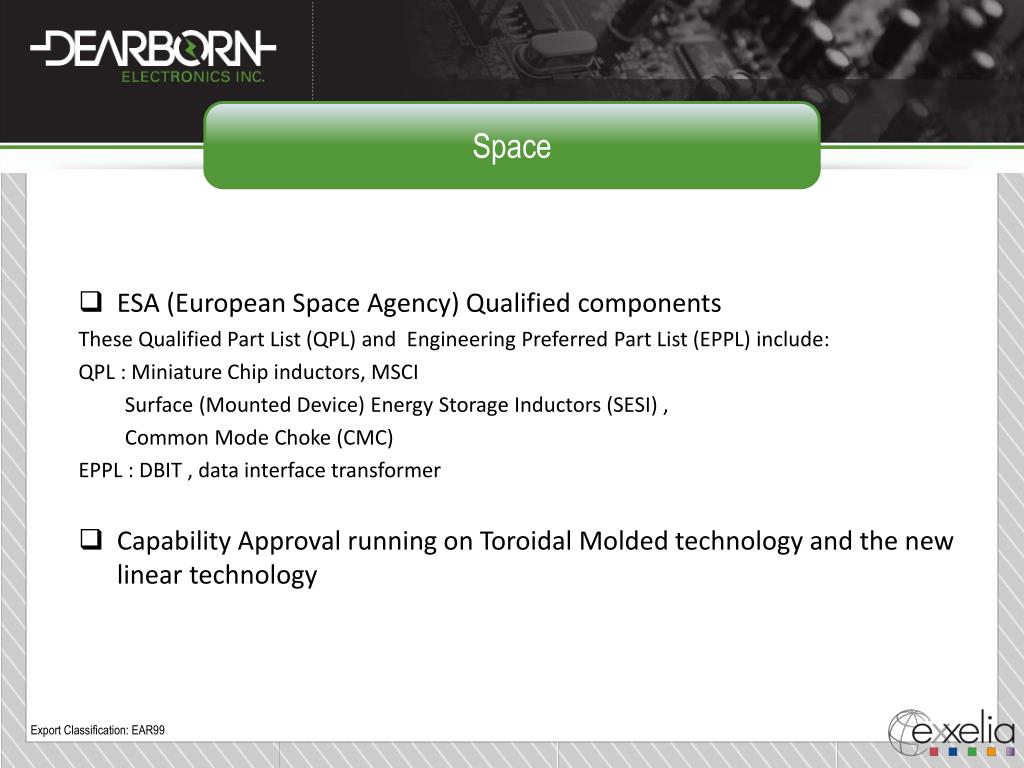 DEARBORN
ELECTRONICS INC.

Space

❑ ESA (European Space Agency) Qualified components

These Qualified Part List (QPL) and Engineering Preferred Part List (EPPL) include:

QPL : Miniature Chip inductors, MSCI

Surface (Mounted Device) Energy Storage Inductors (SESI) ,

Common Mode Choke (CMC)

EPPL : DBIT , data interface transformer

❑ Capability Approval running on Toroidal Molded technology and the new linear technology

Export Classification: EAR99

exxelia